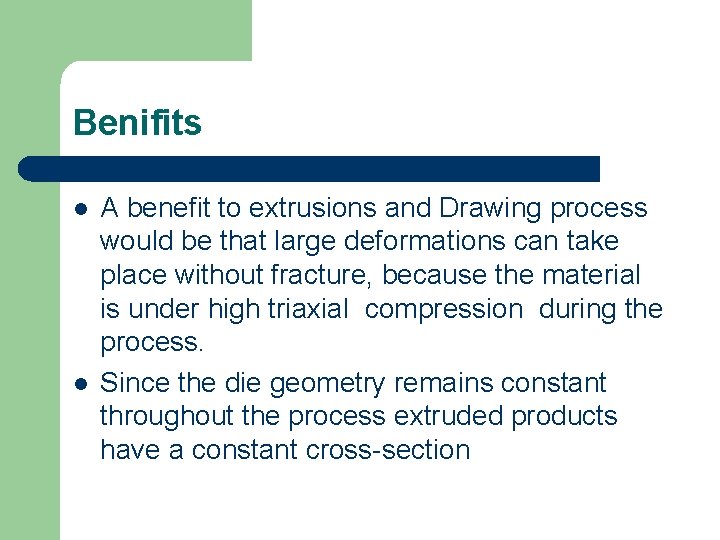 Benifits

- A benefit to extrusions and Drawing process would be that large deformations can take place without fracture, because the material is under high triaxial compression during the process.
- Since the die geometry remains constant throughout the process extruded products have a constant cross-section